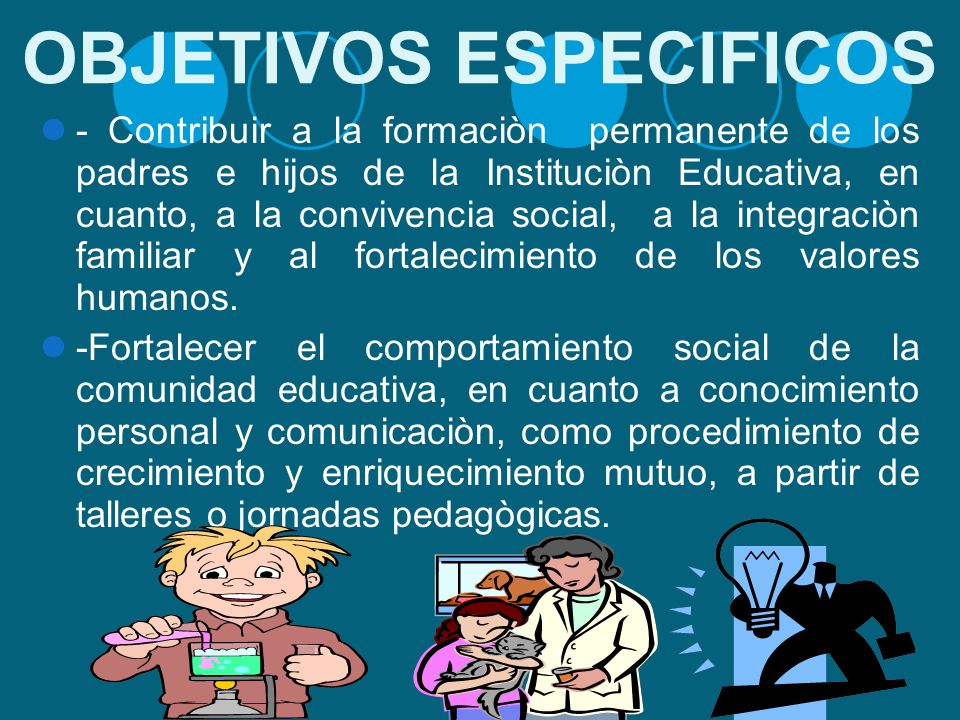 OBJETIVOS ESPECIFICOS

- Contribuir a la formaciòn permanente de los padres e hijos de la Instituciòn Educativa, en cuanto, a la convivencia social, a la integraciòn familiar y al fortalecimiento de los valores humanos.

-Fortalecer el comportamiento social de la comunidad educativa, en cuanto a conocimiento personal y comunicaciòn, como procedimiento de crecimiento y enriquecimiento mutuo, a partir de talleres o jornadas pedagògicas.